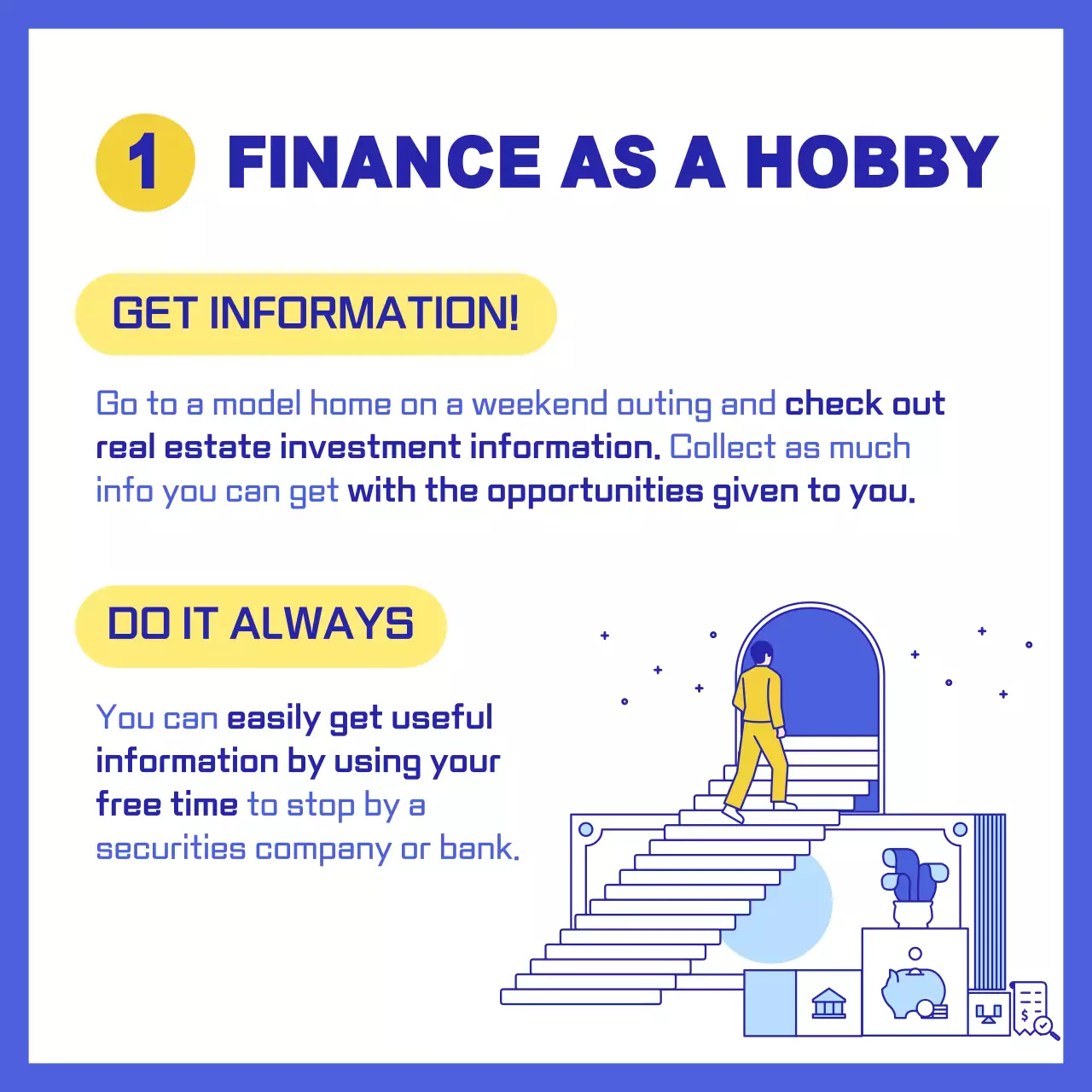 1 FINANCE AS A HOBBY

GET INFORMATION!

Go to a model home on a weekend outing and check out real estate investment information. Collect as much info you can get with the opportunities given to you.

DO IT ALWAYS

You can easily get useful information by using your free time to stop by a securities company or bank.

$